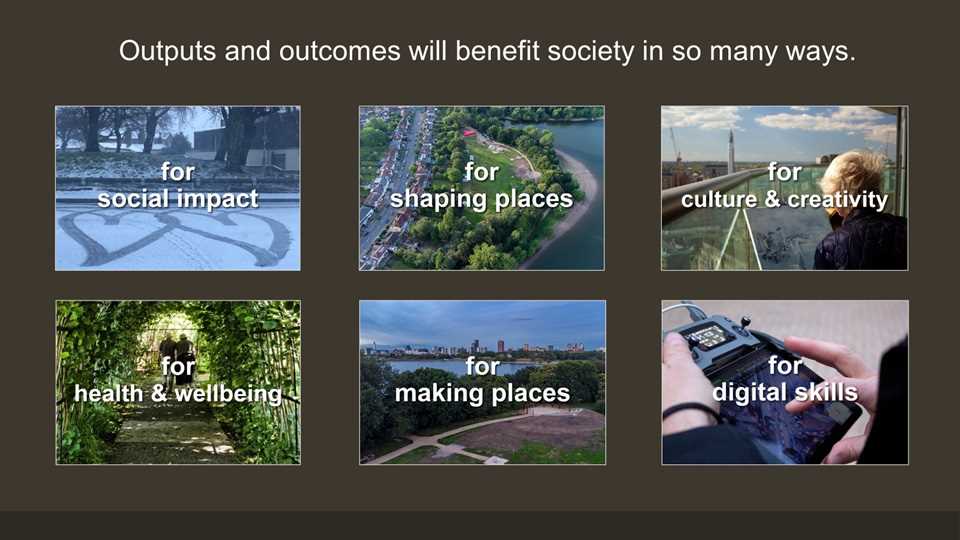 Outputs and outcomes will benefit society in so many ways.

for
social impact

for
shaping places

for
culture & creativity

for
health & wellbeing

for
making places

for
digital skills